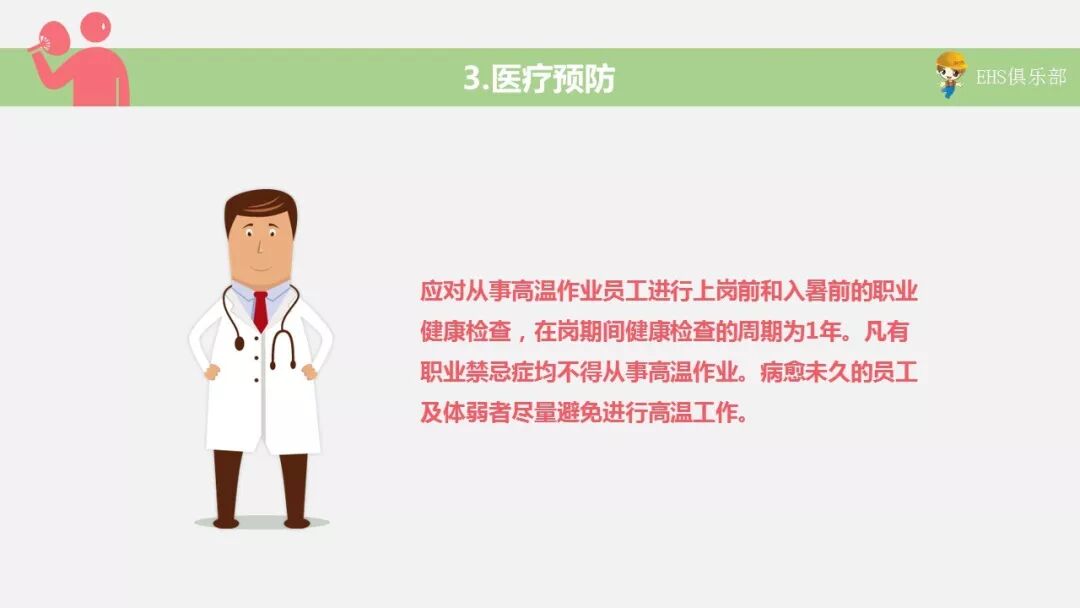 3.医疗预防

EHS俱乐部

应对从事高温作业员工进行上岗前和入暑前的职业健康检查，在岗期间健康检查的周期为1年。凡有职业禁忌症均不得从事高温作业。病愈未久的员工及体弱者尽量避免进行高温工作。